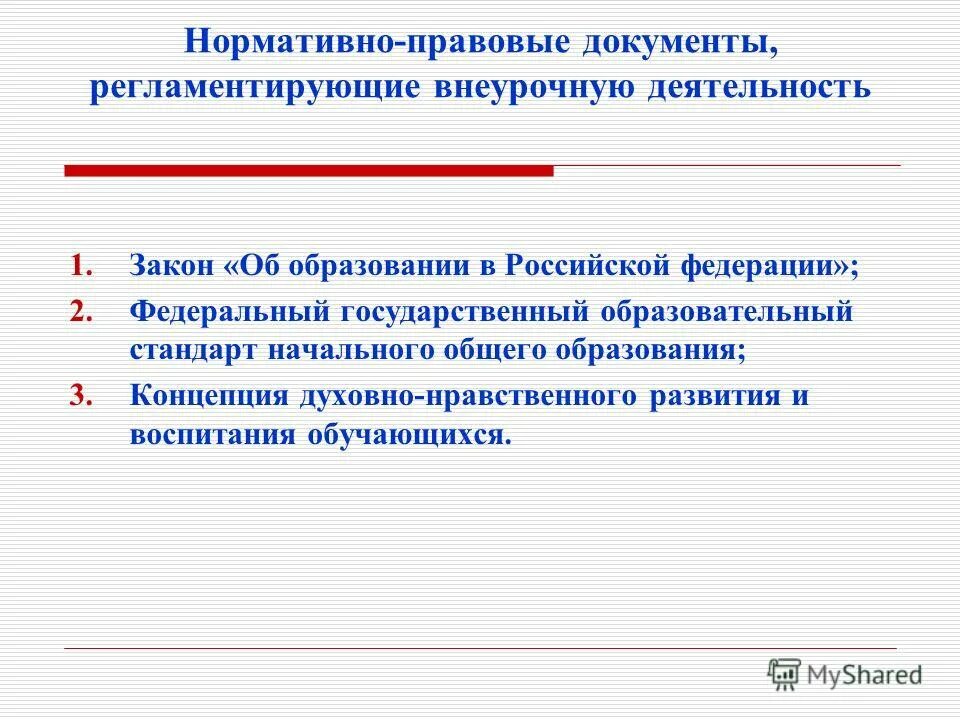 Нормативно-правовые документы, регламентирующие внеурочную деятельность

1. Закон «Об образовании в Российской федерации»;
2. Федеральный государственный образовательный стандарт начального общего образования;
3. Концепция духовно-нравственного развития и воспитания обучающихся.

MyShared